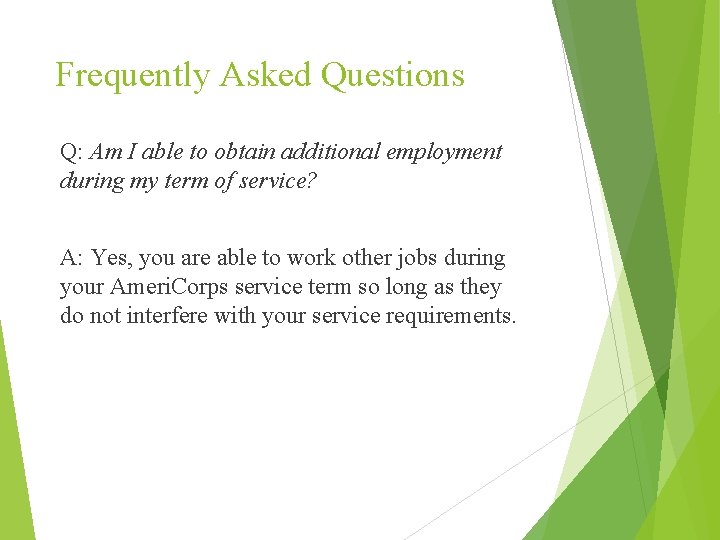 Frequently Asked Questions

Q: Am I able to obtain additional employment during my term of service?

A: Yes, you are able to work other jobs during your AmeriCorps service term so long as they do not interfere with your service requirements.